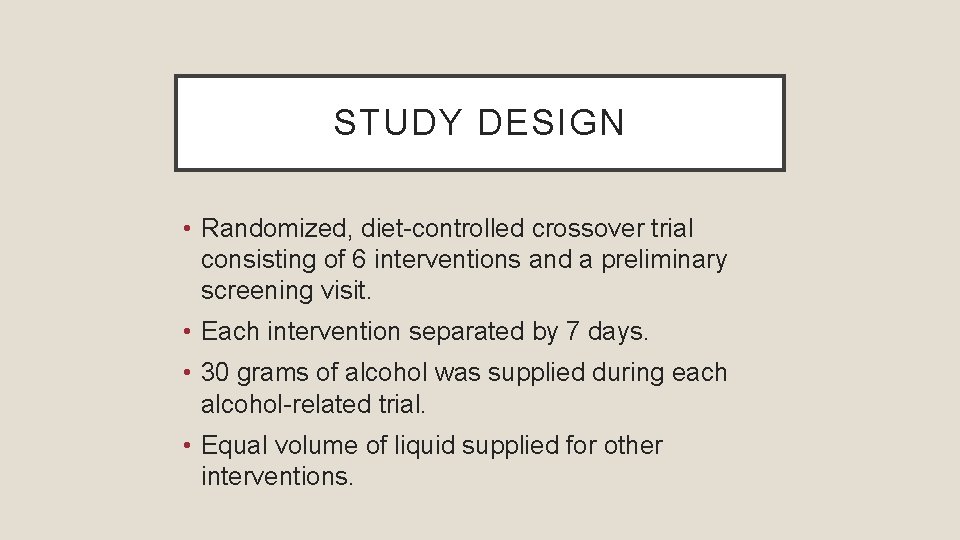 STUDY DESIGN

• Randomized, diet-controlled crossover trial consisting of 6 interventions and a preliminary screening visit.

• Each intervention separated by 7 days.

• 30 grams of alcohol was supplied during each alcohol-related trial.

• Equal volume of liquid supplied for other interventions.